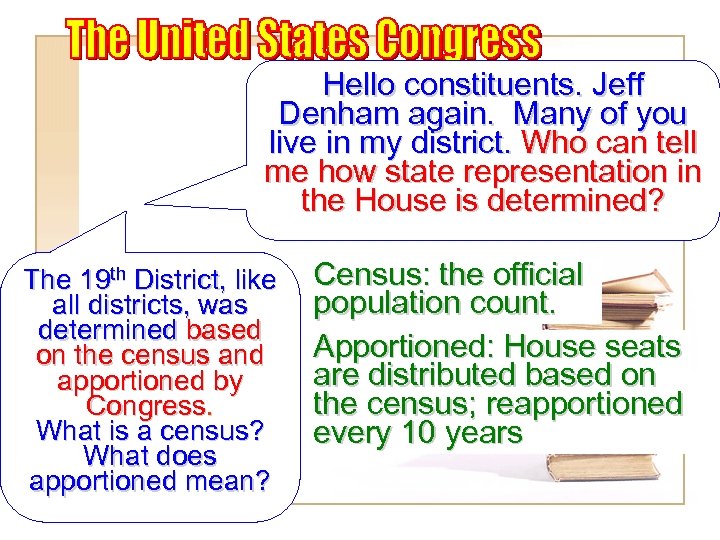 The United States Congress

Hello constituents. Jeff Denham again. Many of you live in my district. Who can tell me how state representation in the House is determined?

The 19th District, like all districts, was determined based on the census and apportioned by Congress.
What is a census?
What does apportioned mean?

Census: the official population count.

Apportioned: House seats are distributed based on the census; reapportioned every 10 years